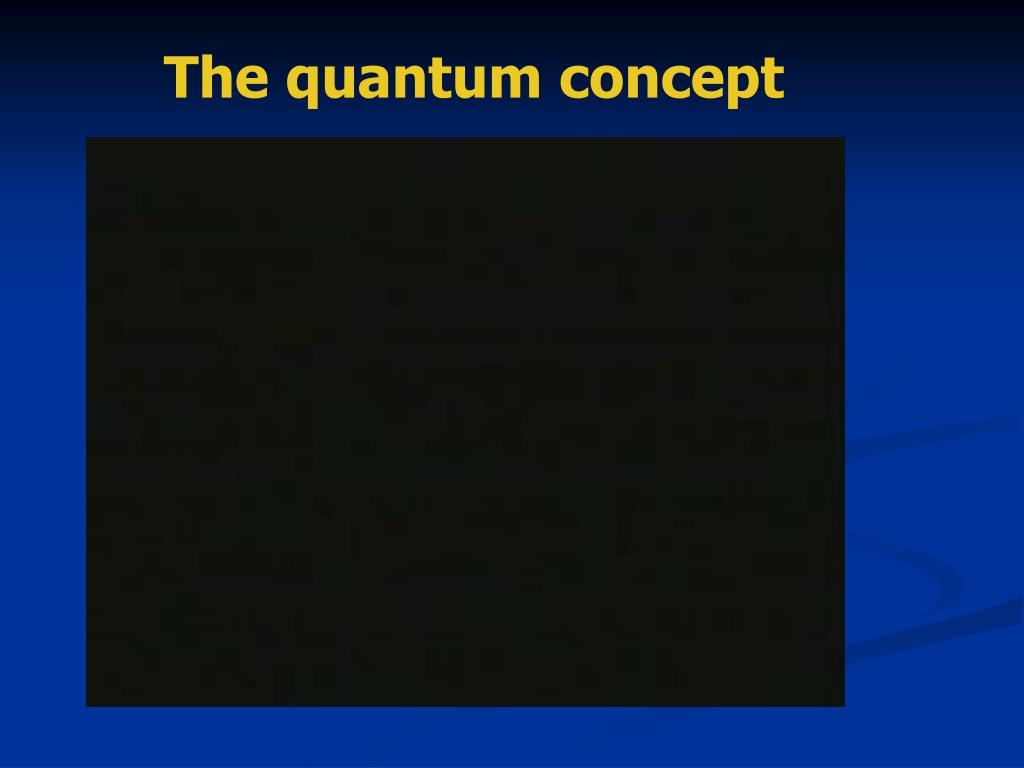 The quantum concept